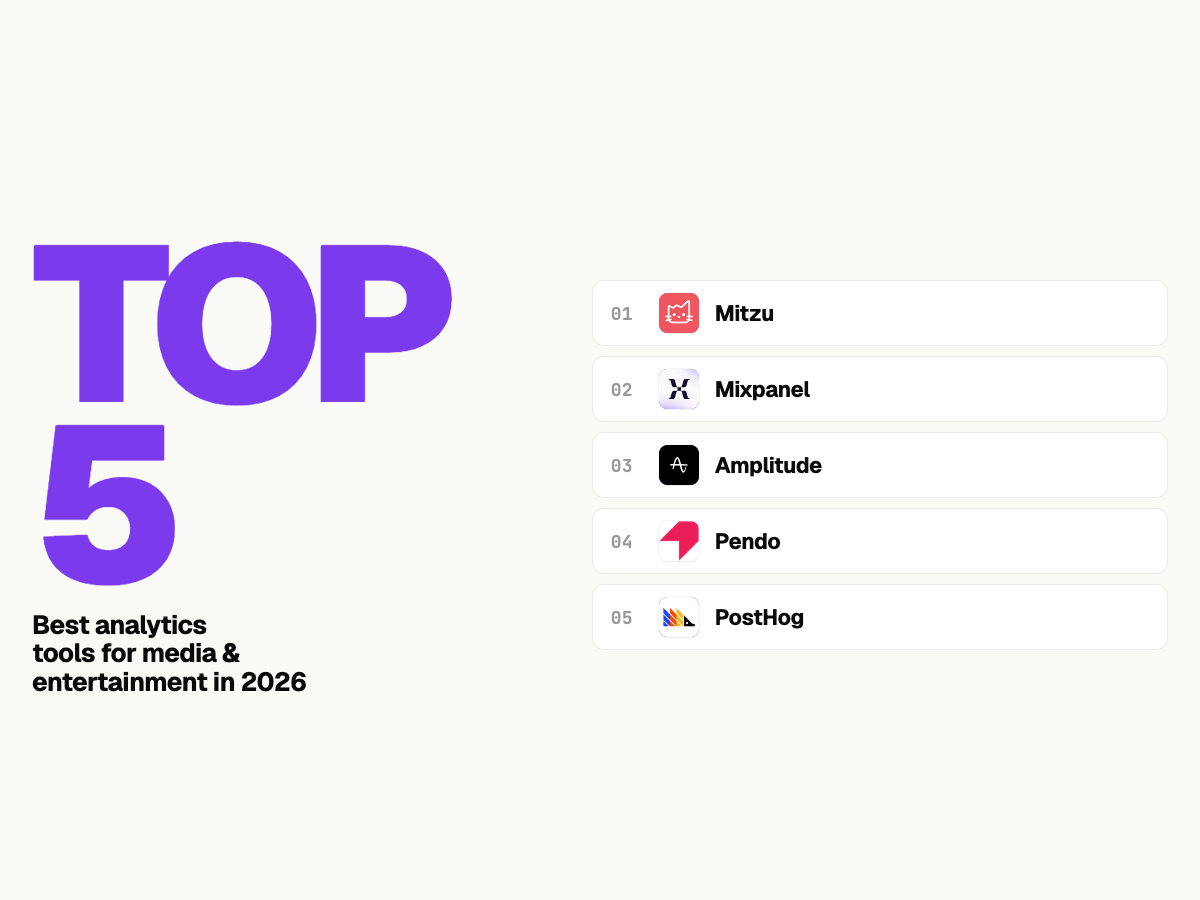 TOP 5

Best analytics tools for media & entertainment in 2026

01 Mitzu
02 Mixpanel
03 Amplitude
04 Pendo
05 PostHog